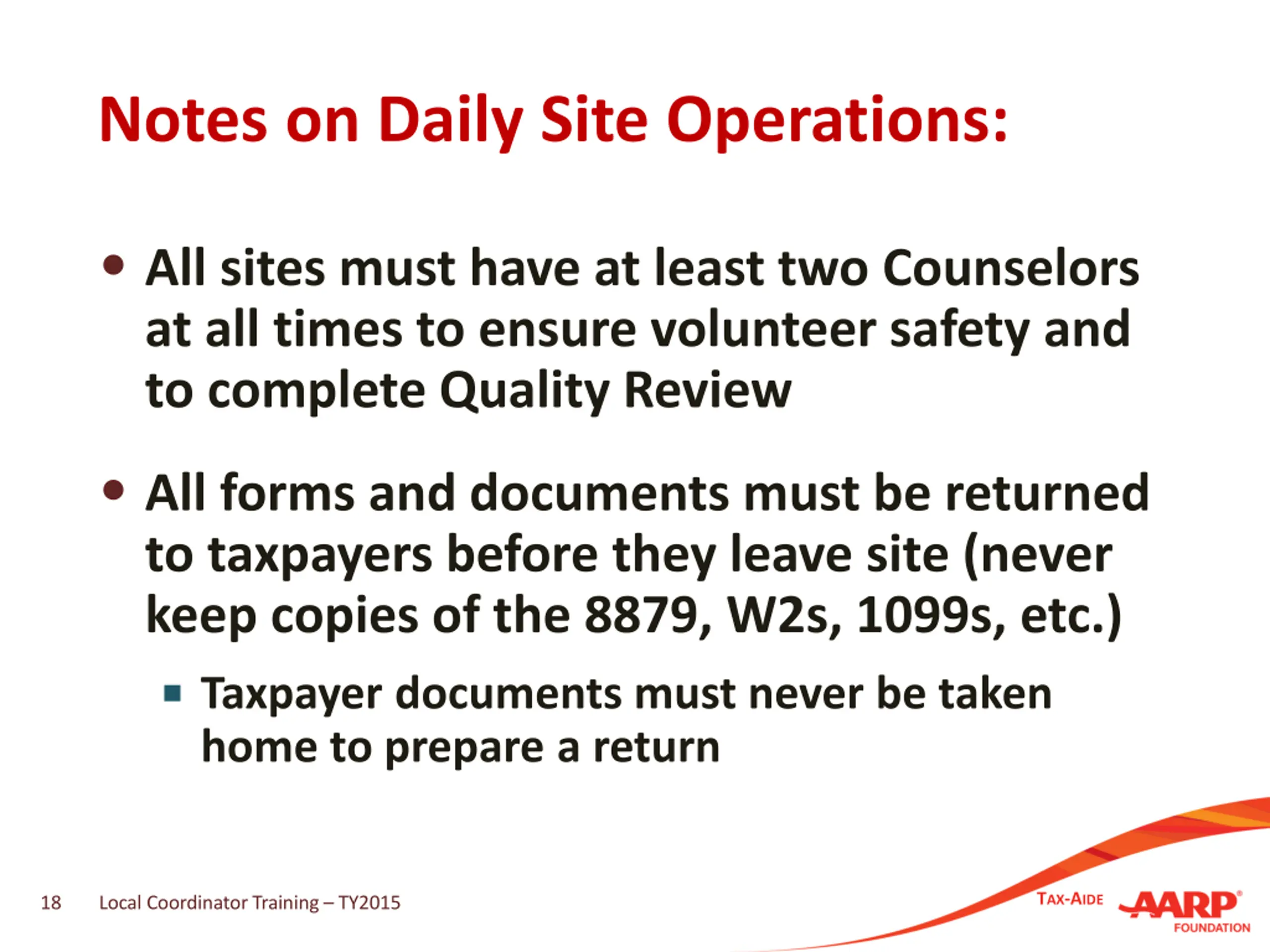 Notes on Daily Site Operations:

• All sites must have at least two Counselors at all times to ensure volunteer safety and to complete Quality Review

• All forms and documents must be returned to taxpayers before they leave site (never keep copies of the 8879, W2s, 1099s, etc.)

▪ Taxpayer documents must never be taken home to prepare a return

18 Local Coordinator Training – TY2015

TAX-AIDE AARP® FOUNDATION